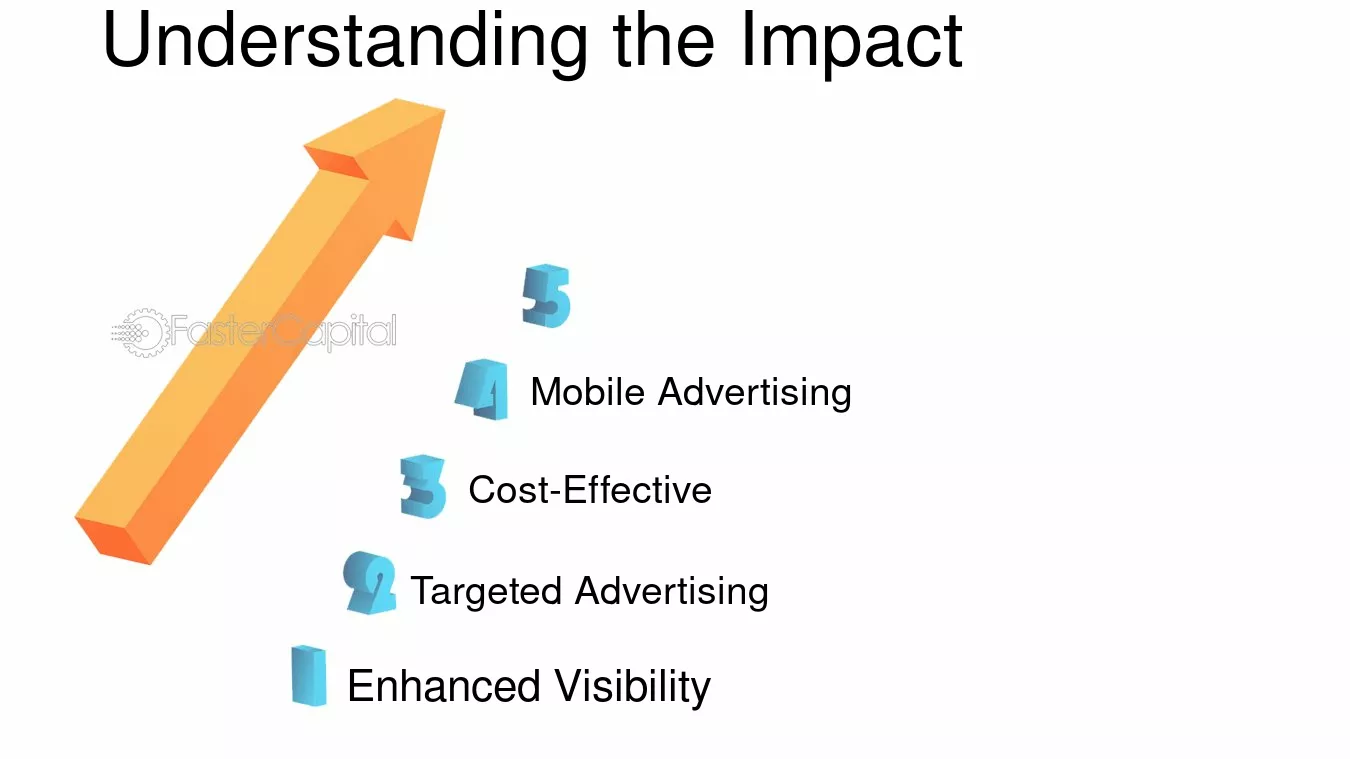 Understanding the Impact

FasterCapital

5

4 Mobile Advertising

3 Cost-Effective

2 Targeted Advertising

1 Enhanced Visibility